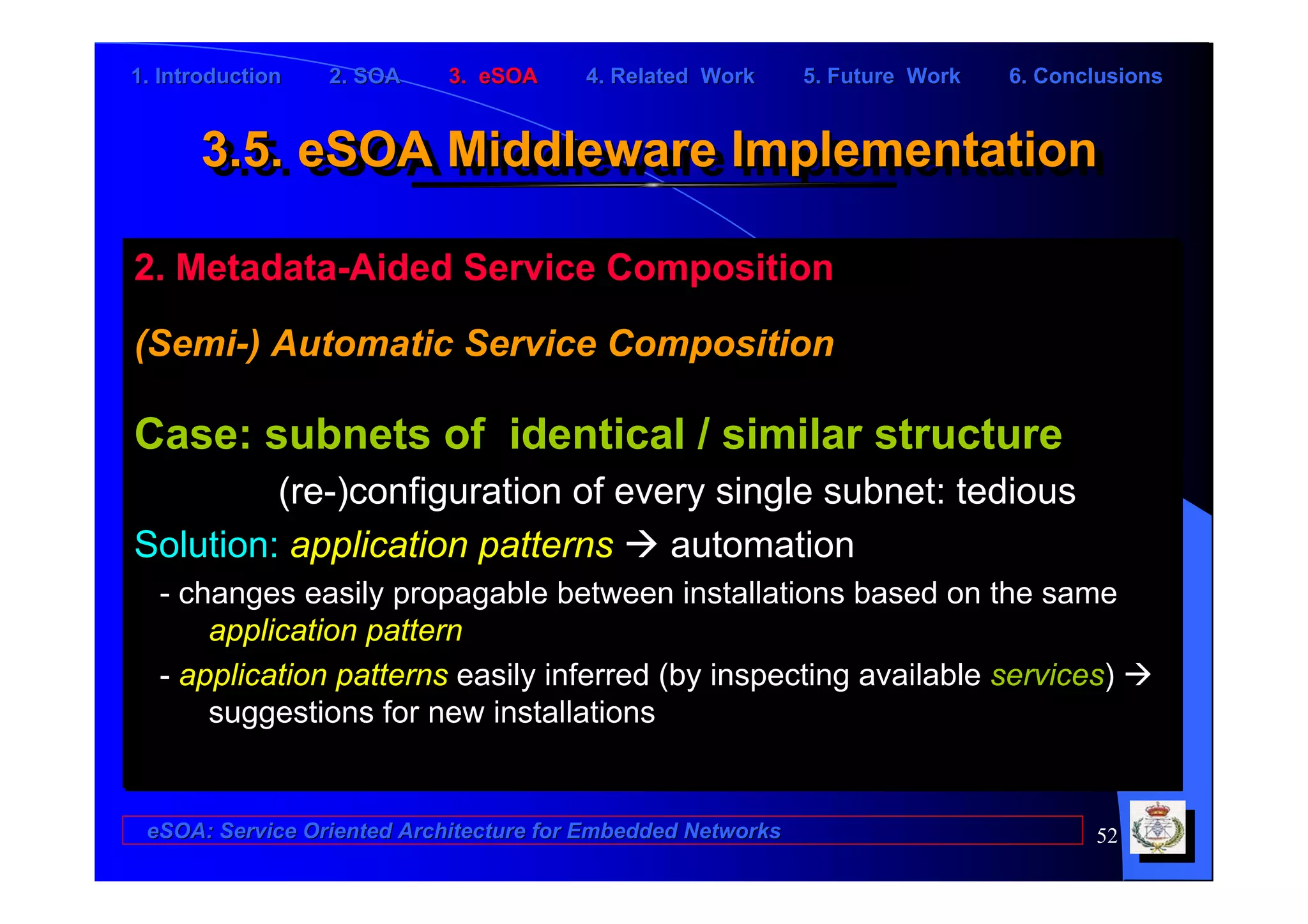 1. Introduction 2. SOA 3. eSOA 4. Related Work 5. Future Work 6. Conclusions

3.5. eSOA Middleware Implementation

2. Metadata-Aided Service Composition

(Semi-) Automatic Service Composition

Case: subnets of identical / similar structure

(re-)configuration of every single subnet: tedious

Solution: application patterns → automation

- changes easily propagable between installations based on the same application pattern

- application patterns easily inferred (by inspecting available services) → suggestions for new installations

eSOA: Service Oriented Architecture for Embedded Networks

52